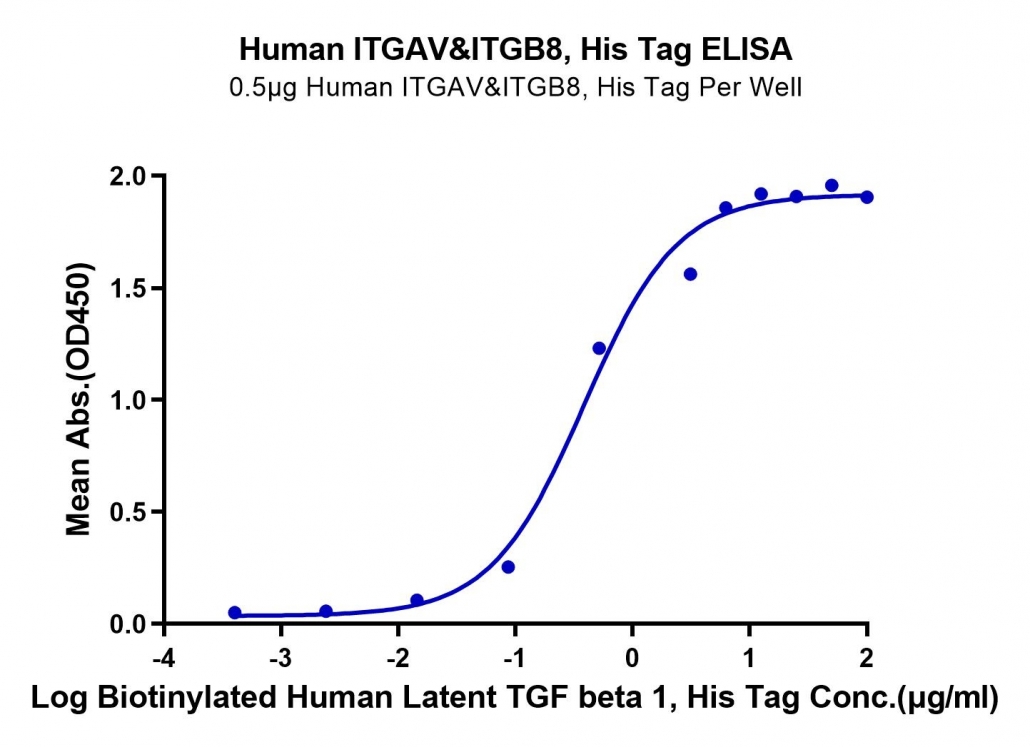 Human ITGAV&ITGB8, His Tag ELISA
0.5μg Human ITGAV&ITGB8, His Tag Per Well

Mean Abs.(OD450)

2.0
1.5
1.0
0.5
0.0

-4
-3
-2
-1
0
1
2

Log Biotinylated Human Latent TGF beta 1, His Tag Conc.(μg/ml)